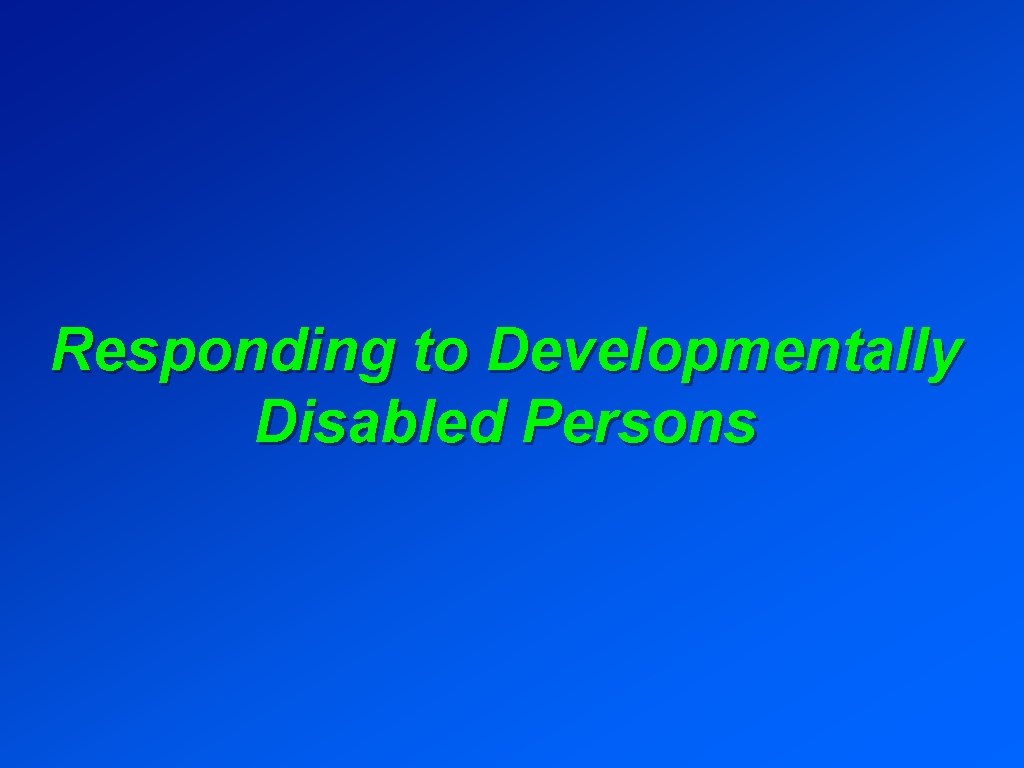 Responding to Developmentally Disabled Persons